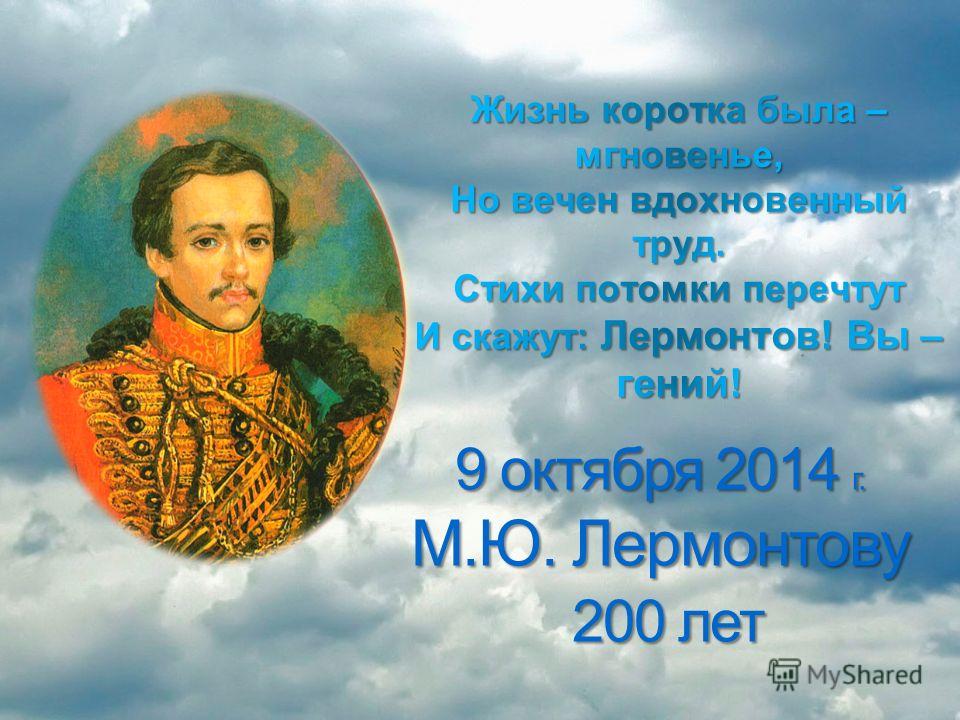 Жизнь коротка была – мгновенье,
Но вечен вдохновенный труд.
Стихи потомки перечтут
И скажут: Лермонтов! Вы – гений!

9 октября 2014 г.
М.Ю. Лермонтову
200 лет

MyShared